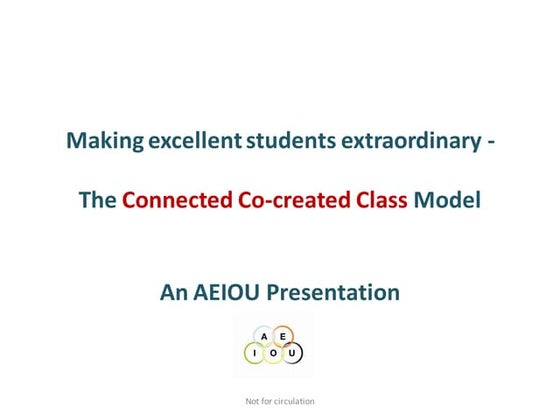 Making excellent students extraordinary -

The Connected Co-created Class Model

An AEIOU Presentation

A E
I O U

Not for circulation